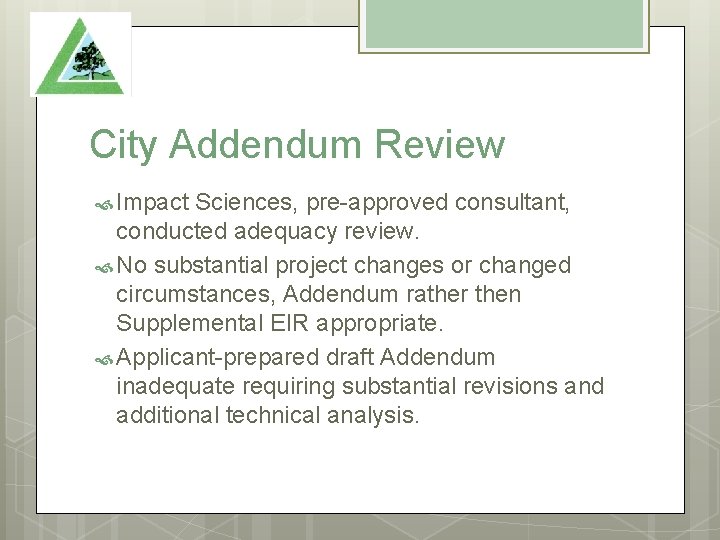 City Addendum Review

Impact Sciences, pre-approved consultant, conducted adequacy review.

No substantial project changes or changed circumstances, Addendum rather then Supplemental EIR appropriate.

Applicant-prepared draft Addendum inadequate requiring substantial revisions and additional technical analysis.